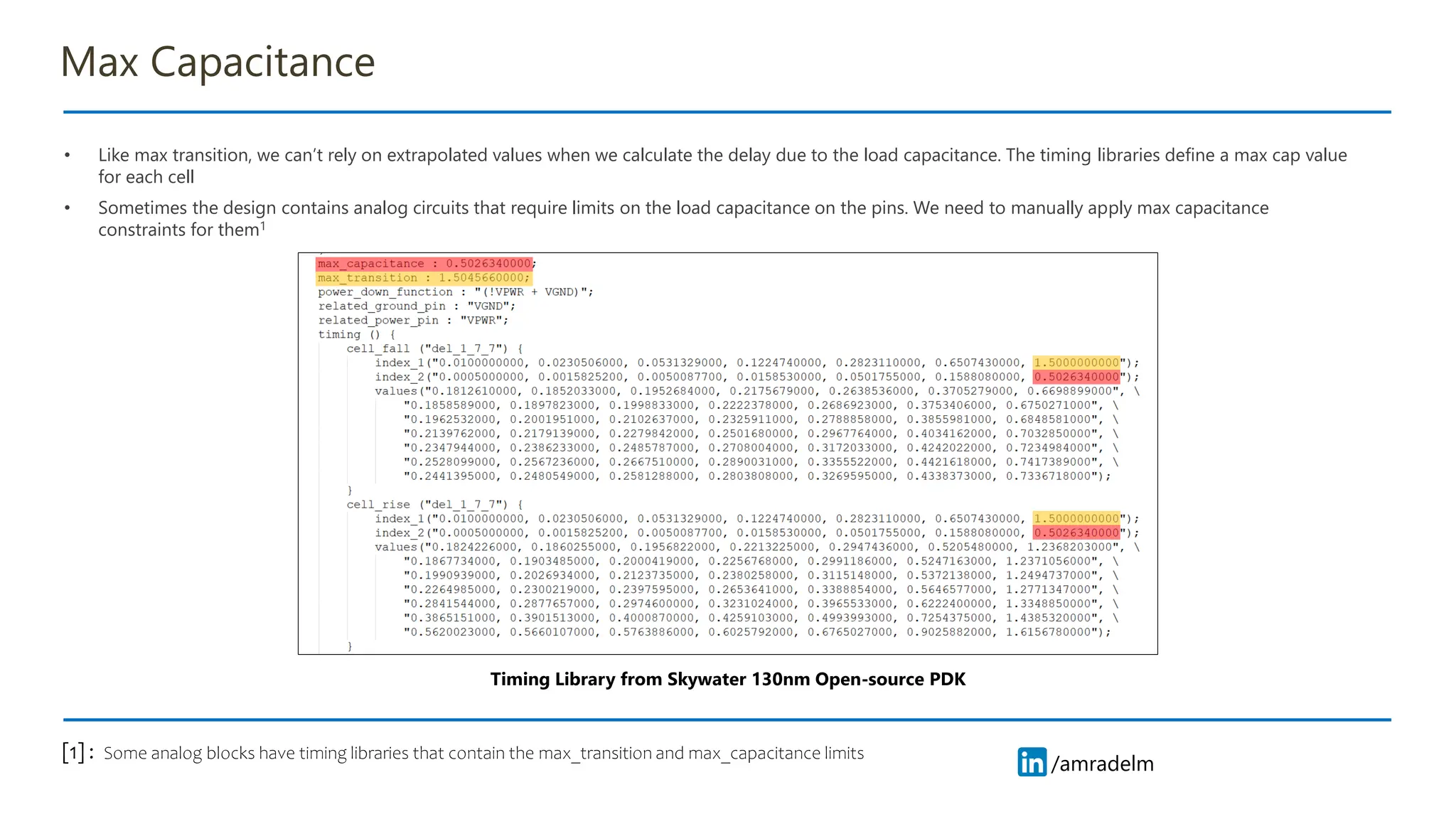 Max Capacitance

• Like max transition, we can't rely on extrapolated values when we calculate the delay due to the load capacitance. The timing libraries define a max cap value for each cell

• Sometimes the design contains analog circuits that require limits on the load capacitance on the pins. We need to manually apply max capacitance constraints for them$^1$

max_capacitance : 0.5026340000;
max_transition : 1.5045660000;
power_down_function : "(!VPWR + VGND)";
related_ground_pin : "VGND";
related_power_pin : "VPWR";
timing () {
cell_fall ("del_1_7_7") {
index_1("0.0100000000, 0.0230506000, 0.0531329000, 0.1224740000, 0.2823110000, 0.6507430000, 1.5000000000");
index_2("0.0005000000, 0.0015825200, 0.0050087700, 0.0158530000, 0.0501755000, 0.1588080000, 0.5026340000");
values("0.1812610000, 0.1852033000, 0.1952684000, 0.2175679000, 0.2638536000, 0.3705279000, 0.6698899000", \
"0.1858589000, 0.1897823000, 0.1998833000, 0.2222378000, 0.2686923000, 0.3753406000, 0.6750271000", \
"0.1962532000, 0.2001951000, 0.2102637000, 0.2325911000, 0.2788858000, 0.3855981000, 0.6848581000", \
"0.2139762000, 0.2179139000, 0.2279842000, 0.2501680000, 0.2967764000, 0.4034162000, 0.7032850000", \
"0.2347944000, 0.2386233000, 0.2485787000, 0.2708004000, 0.3172033000, 0.4242022000, 0.7234984000", \
"0.2528099000, 0.2567236000, 0.2667510000, 0.2890031000, 0.3355522000, 0.4421618000, 0.7417389000", \
"0.2441395000, 0.2480549000, 0.2581288000, 0.2803808000, 0.3269595000, 0.4338373000, 0.7336718000");
}
cell_rise ("del_1_7_7") {
index_1("0.0100000000, 0.0230506000, 0.0531329000, 0.1224740000, 0.2823110000, 0.6507430000, 1.5000000000");
index_2("0.0005000000, 0.0015825200, 0.0050087700, 0.0158530000, 0.0501755000, 0.1588080000, 0.5026340000");
values("0.1824226000, 0.1860255000, 0.1956822000, 0.2213225000, 0.2947436000, 0.5205480000, 1.2368203000", \
"0.1867734000, 0.1903485000, 0.2000419000, 0.2256768000, 0.2991186000, 0.5247163000, 1.2371056000", \
"0.1990939000, 0.2026934000, 0.2123735000, 0.2380258000, 0.3115148000, 0.5372138000, 1.2494737000", \
"0.2264985000, 0.2300219000, 0.2397595000, 0.2653641000, 0.3388854000, 0.5646577000, 1.2771347000", \
"0.2841544000, 0.2877657000, 0.2974600000, 0.3231024000, 0.3965533000, 0.6222400000, 1.3348850000", \
"0.3865151000, 0.3901513000, 0.4000870000, 0.4259103000, 0.4993993000, 0.7254375000, 1.4385320000", \
"0.5620023000, 0.5660107000, 0.5763886000, 0.6025792000, 0.6765027000, 0.9025882000, 1.6156780000");
}

Timing Library from Skywater 130nm Open-source PDK

[1]: Some analog blocks have timing libraries that contain the max_transition and max_capacitance limits

in /amradelm